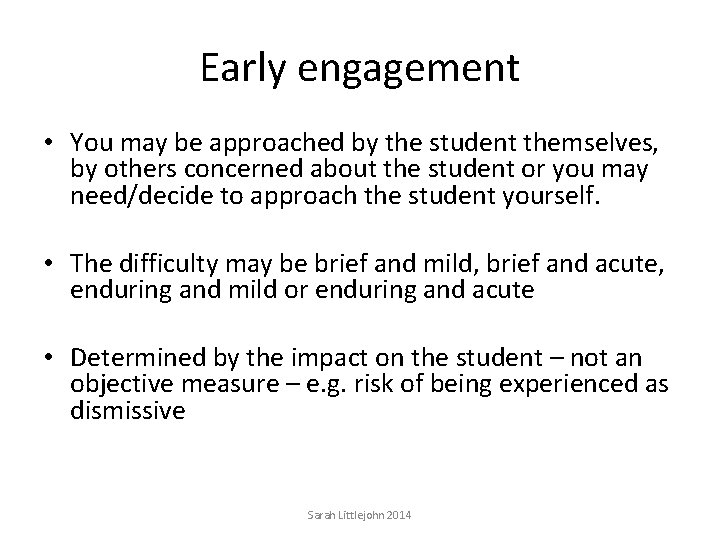 Early engagement

• You may be approached by the student themselves, by others concerned about the student or you may need/decide to approach the student yourself.

• The difficulty may be brief and mild, brief and acute, enduring and mild or enduring and acute

• Determined by the impact on the student – not an objective measure – e.g. risk of being experienced as dismissive

Sarah Littlejohn 2014